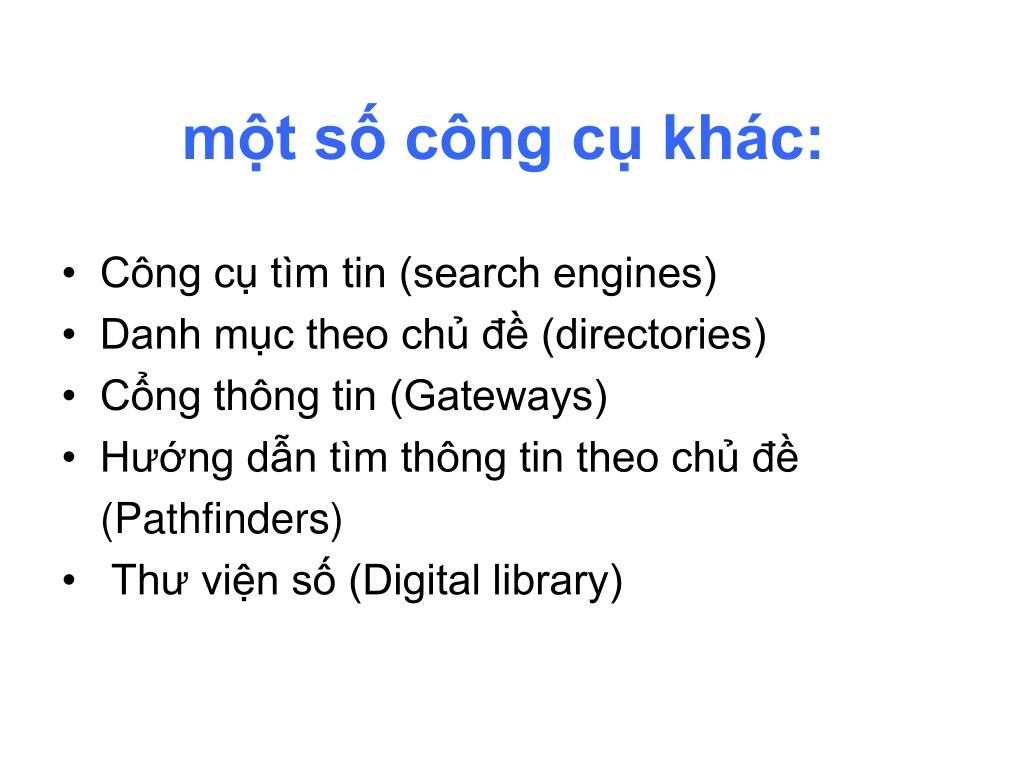 một số công cụ khác:

• Công cụ tìm tin (search engines)
• Danh mục theo chủ đề (directories)
• Cổng thông tin (Gateways)
• Hướng dẫn tìm thông tin theo chủ đề (Pathfinders)
• Thư viện số (Digital library)